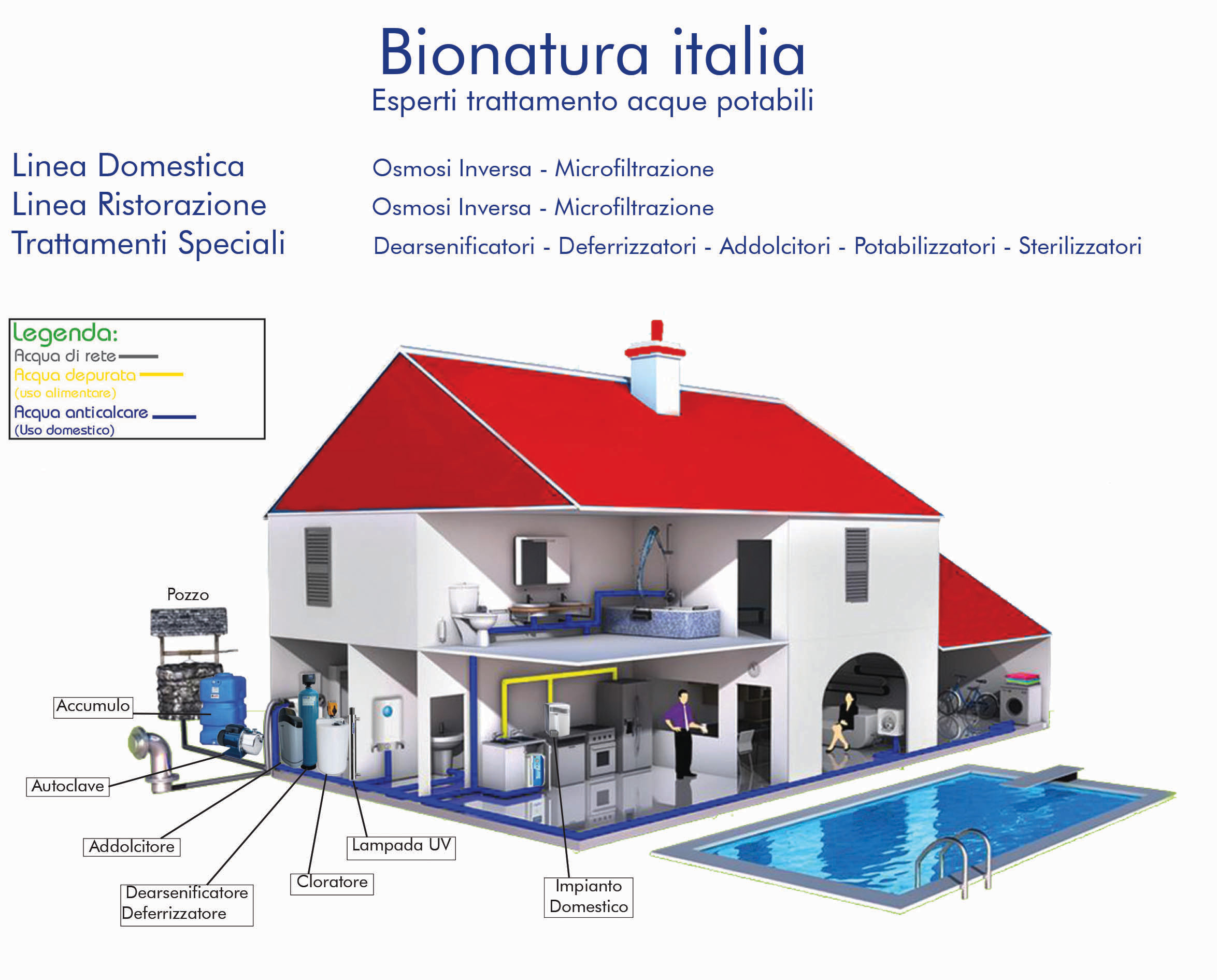 Bionatura italia
Esperti trattamento acque potabili

Linea Domestica
Linea Ristorazione
Trattamenti Speciali

Osmosi Inversa - Microfiltrazione
Osmosi Inversa - Microfiltrazione
Dearsenificatori - Deferrizzatori - Addolcitori - Potabilizzatori - Sterilizzatori

Legenda:
Acqua di rete
Acqua depurata
(uso alimentare)
Acqua anticalcare
(Uso domestico)

Pozzo
Accumulo
Autoclave
Addolcitore
Dearsenificatore
Deferrizzatore
Cloratore
Lampada UV
Impianto
Domestico